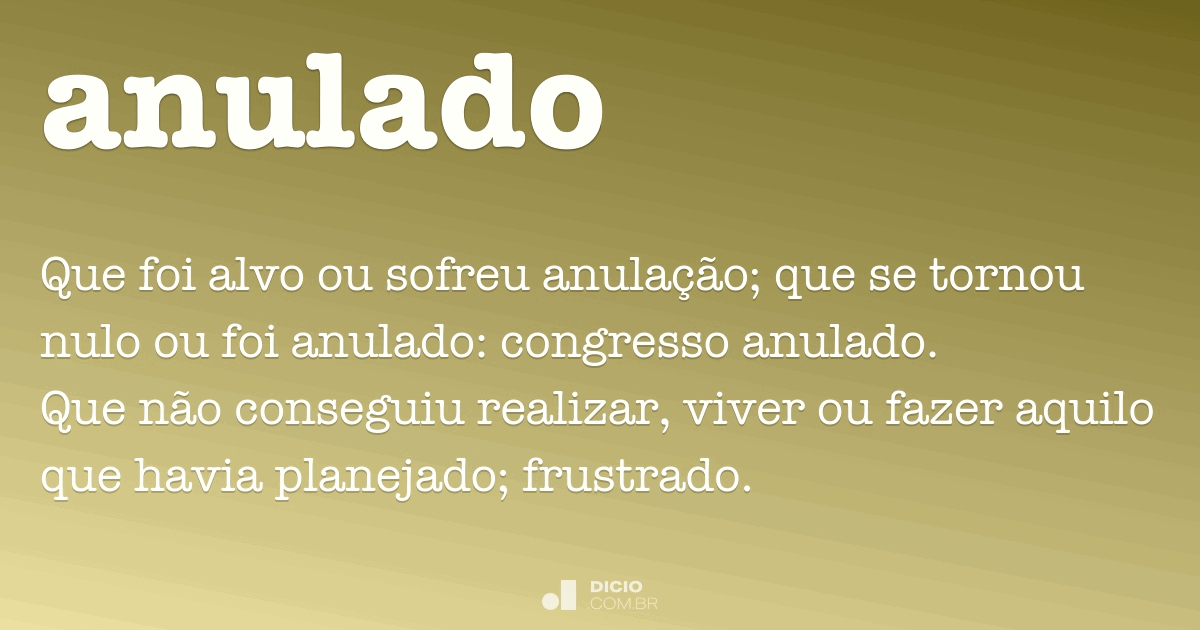 anulado

Que foi alvo ou sofreu anulação; que se tornou nulo ou foi anulado: congresso anulado.
Que não conseguiu realizar, viver ou fazer aquilo que havia planejado; frustrado.

DICIO
COM.BR